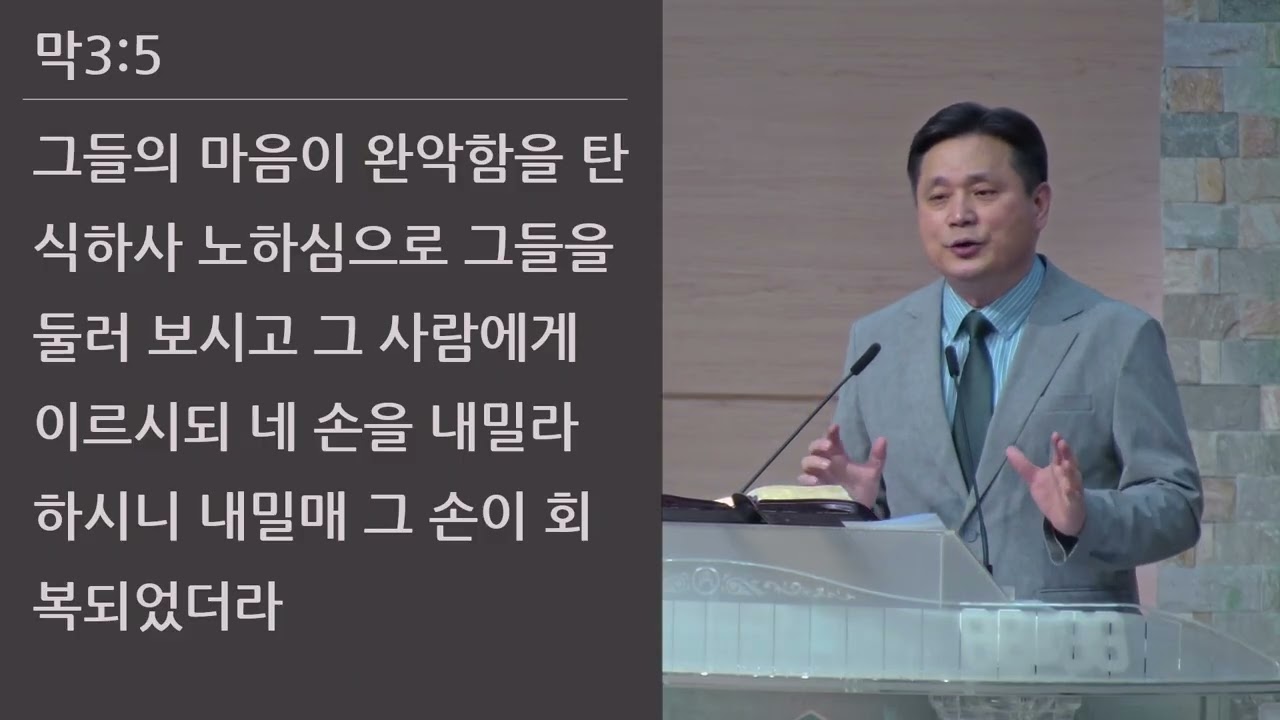 막3:5

그들의 마음이 완악함을 탄식하사 노하심으로 그들을 둘러 보시고 그 사람에게 이르시되 네 손을 내밀라 하시니 내밀매 그 손이 회복되었더라